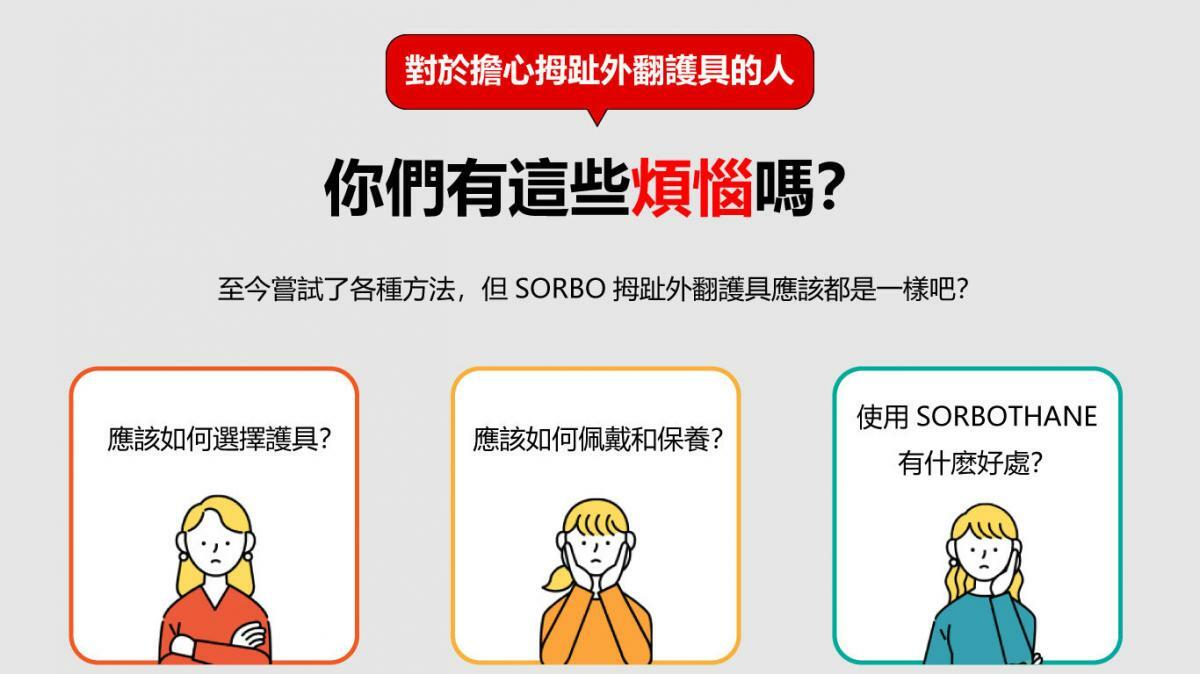 對於擔心拇趾外翻護具的人

你們有這些煩惱嗎?

至今嘗試了各種方法，但 SORBO 拇趾外翻護具應該都是一樣吧?

應該如何選擇護具?

應該如何佩戴和保養?

使用 SORBOTHANE 有什麼好處?